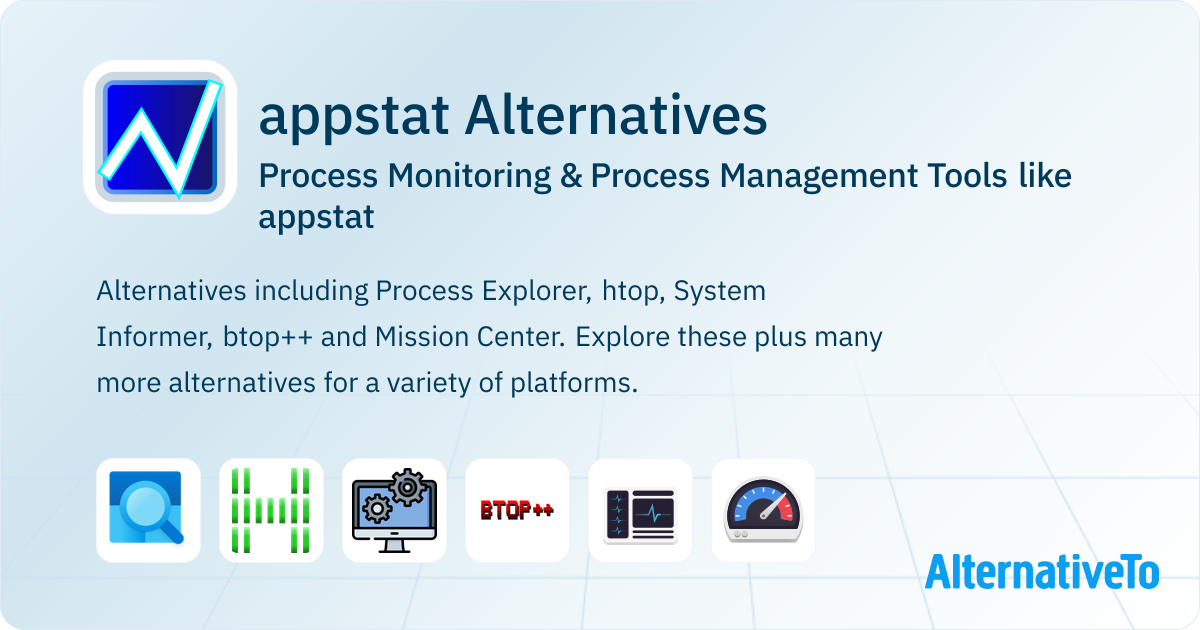 appstat Alternatives

Process Monitoring & Process Management Tools like appstat

Alternatives including Process Explorer, htop, System Informer, btop++ and Mission Center. Explore these plus many more alternatives for a variety of platforms.

BTOP++

AlternativeTo